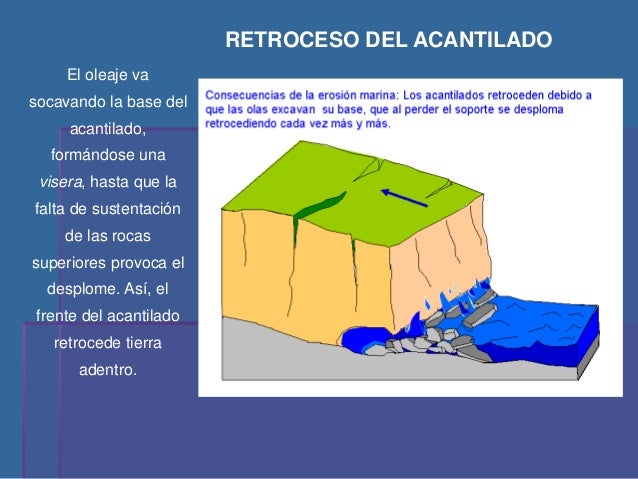 RETROCESO DEL ACANTILADO

El oleaje va socavando la base del acantilado, formándose una visera, hasta que la falta de sustentación de las rocas superiores provoca el desplome. Así, el frente del acantilado retrocede tierra adentro.

Consecuencias de la erosión marina: Los acantilados retroceden debido a que las olas excavan su base, que al perder el soporte se desploma retrocediendo cada vez más y más.